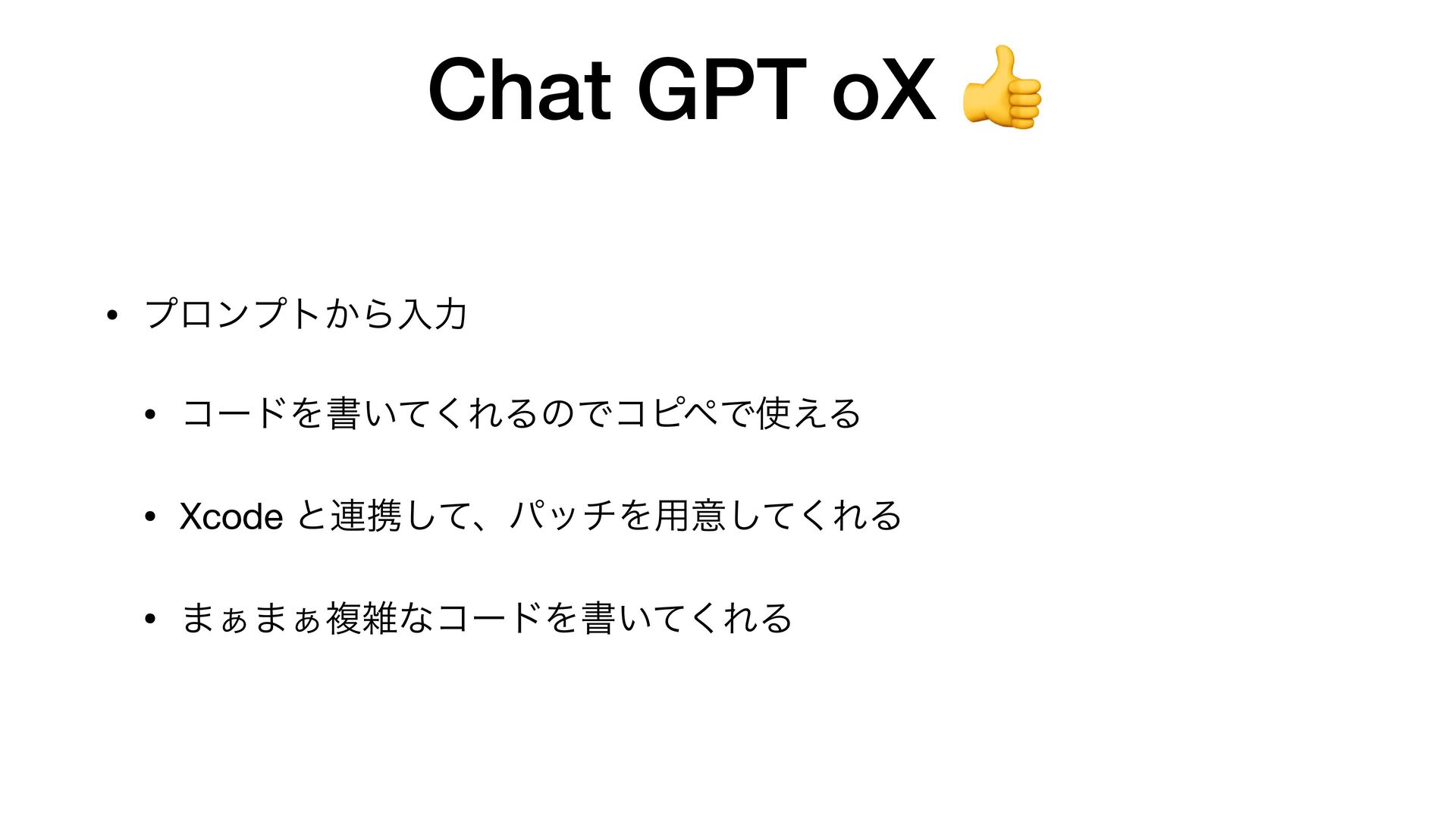 Chat GPT oX 👍

• プロンプトから入力

• コードを書いてくれるのでコピペで使える

• Xcode と連携して、パッチを用意してくれる

• まぁまぁ複雑なコードを書いてくれる